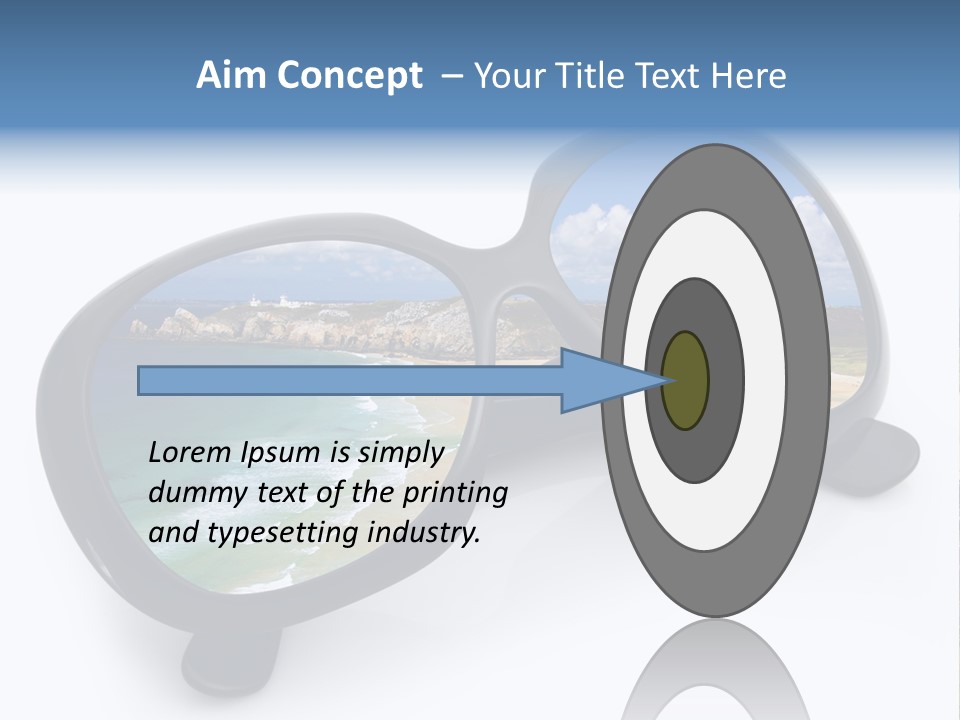 Aim Concept – Your Title Text Here

Lorem Ipsum is simply dummy text of the printing and typesetting industry.